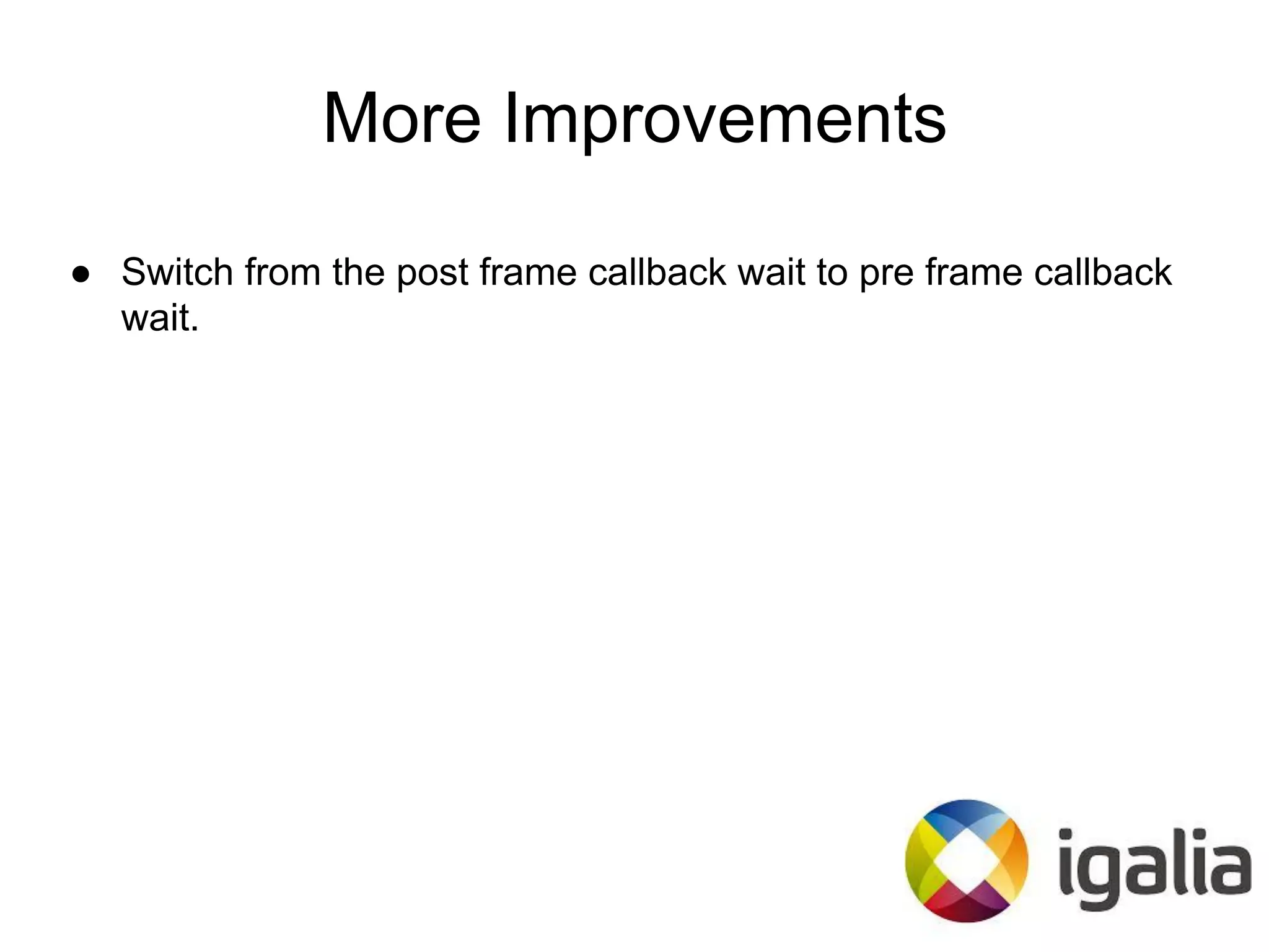 More Improvements

● Switch from the post frame callback wait to pre frame callback wait.

igalia